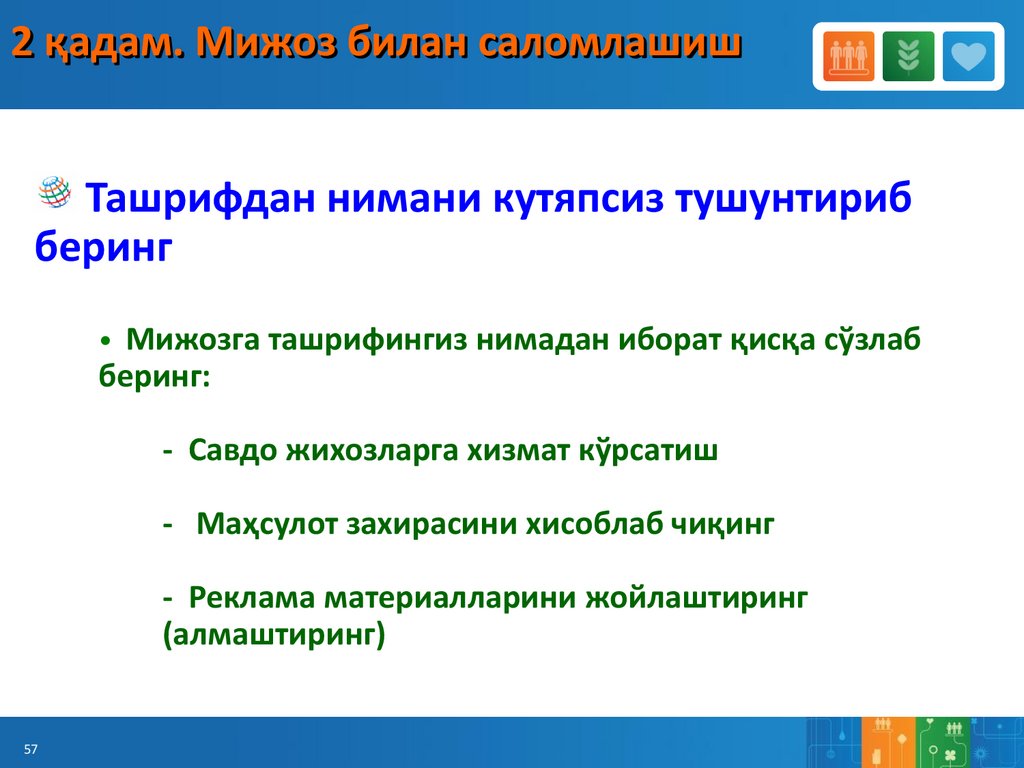 2 қадам. Мижоз билан саломлашиш

Ташрифдан нимани кутяпсиз тушунтириб беринг

• Мижозга ташрифингиз нимадан иборат қисқа сўзлаб беринг:

- Савдо жихозларга хизмат кўрсатиш

- Маҳсулот захирасини хисоблаб чиқинг

- Реклама материалларини жойлаштиринг (алмаштиринг)

57